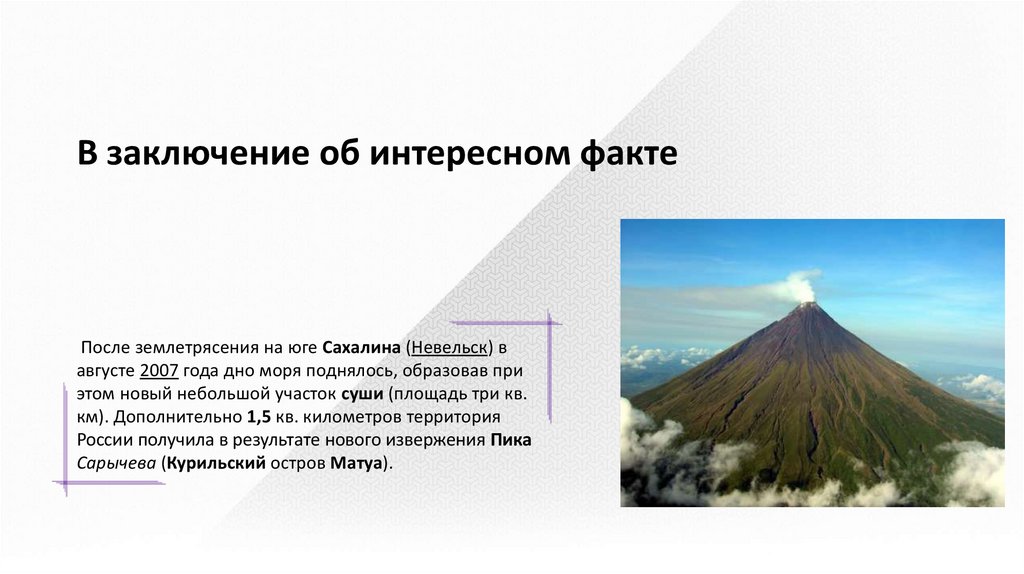 В заключение об интересном факте

После землетрясения на юге Сахалина (Невельск) в августе 2007 года дно моря поднялось, образовав при этом новый небольшой участок суши (площадь три кв. км). Дополнительно 1,5 кв. километров территория России получила в результате нового извержения Пика Сарычева (Курильский остров Матуа).